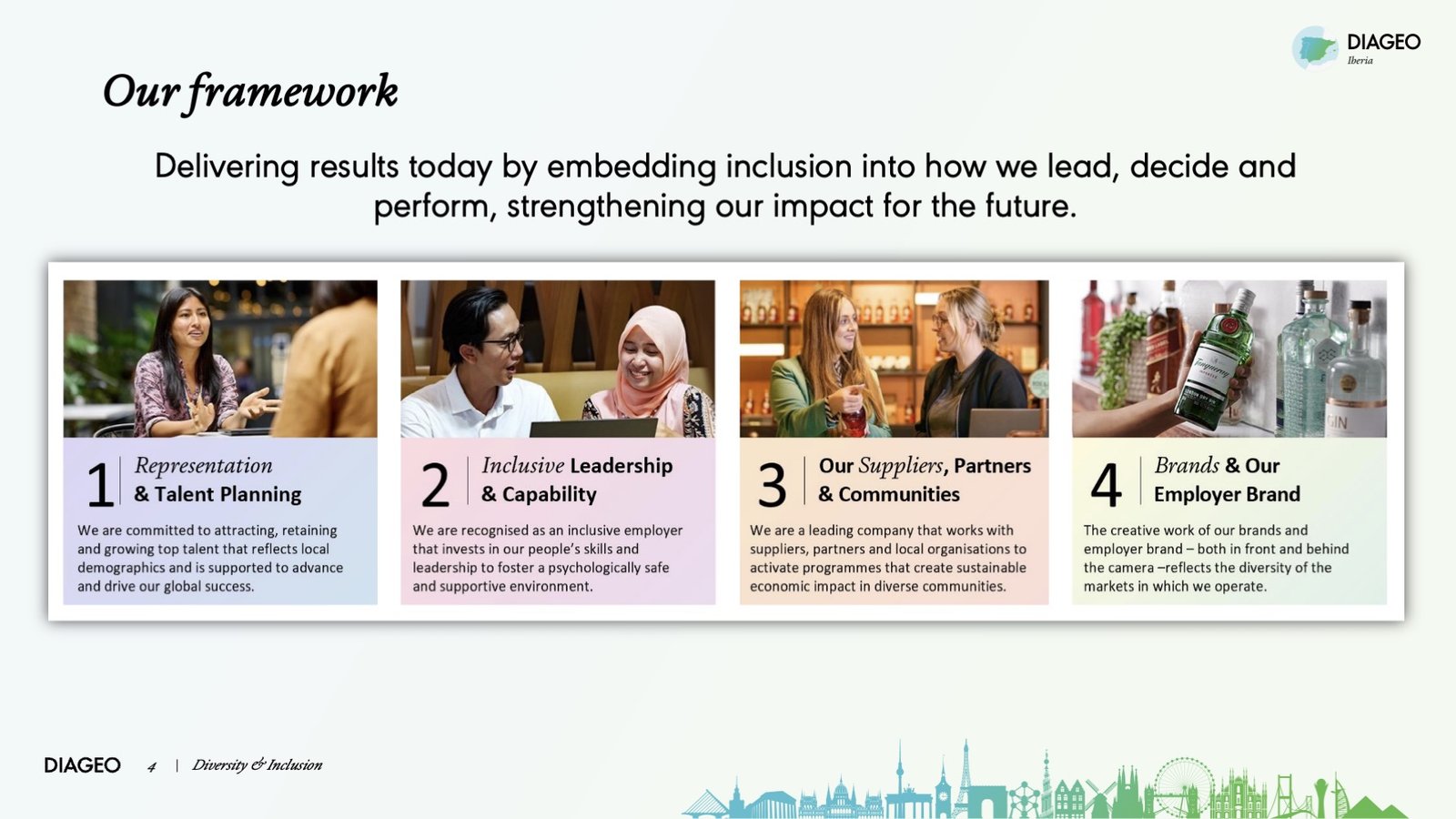 DIAGEO
Iberia

Our framework

Delivering results today by embedding inclusion into how we lead, decide and perform, strengthening our impact for the future.

1 Representation & Talent Planning

We are committed to attracting, retaining and growing top talent that reflects local demographics and is supported to advance and drive our global success.

2 Inclusive Leadership & Capability

We are recognised as an inclusive employer that invests in our people's skills and leadership to foster a psychologically safe and supportive environment.

3 Our Suppliers, Partners & Communities

We are a leading company that works with suppliers, partners and local organisations to activate programmes that create sustainable economic impact in diverse communities.

4 Brands & Our Employer Brand

The creative work of our brands and employer brand – both in front and behind the camera –reflects the diversity of the markets in which we operate.

DIAGEO 4 | Diversity & Inclusion